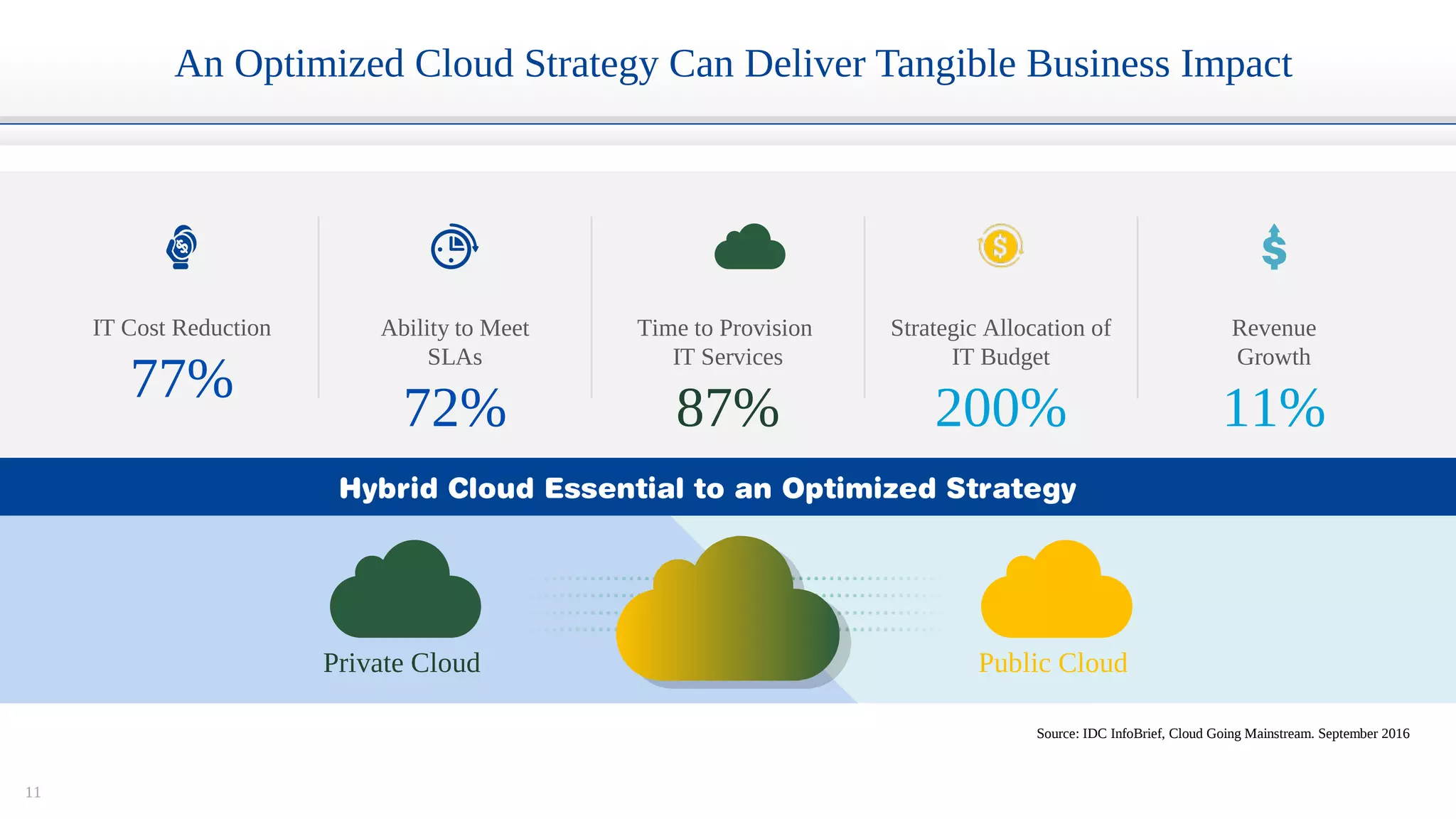 An Optimized Cloud Strategy Can Deliver Tangible Business Impact

IT Cost Reduction
77%

Ability to Meet SLAs
72%

Time to Provision IT Services
87%

Strategic Allocation of IT Budget
200%

Revenue Growth
11%

Hybrid Cloud Essential to an Optimized Strategy

Private Cloud

Public Cloud

Source: IDC InfoBrief, Cloud Going Mainstream. September 2016

11